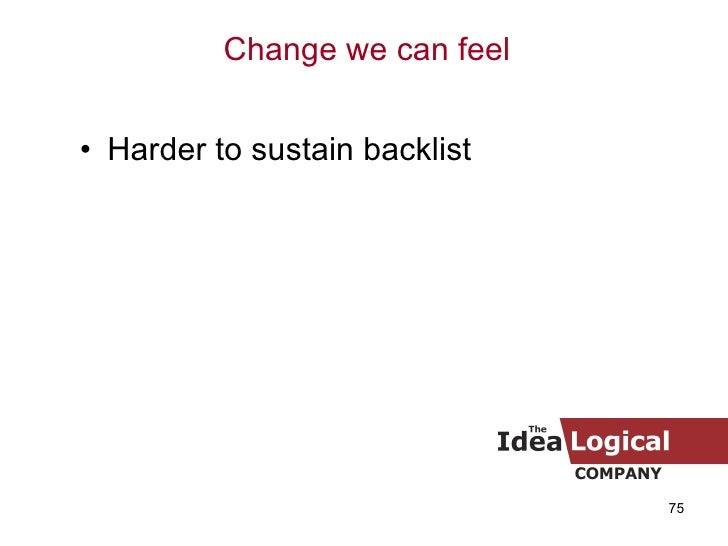 Change we can feel

• Harder to sustain backlist

The
Idea Logical
COMPANY

75